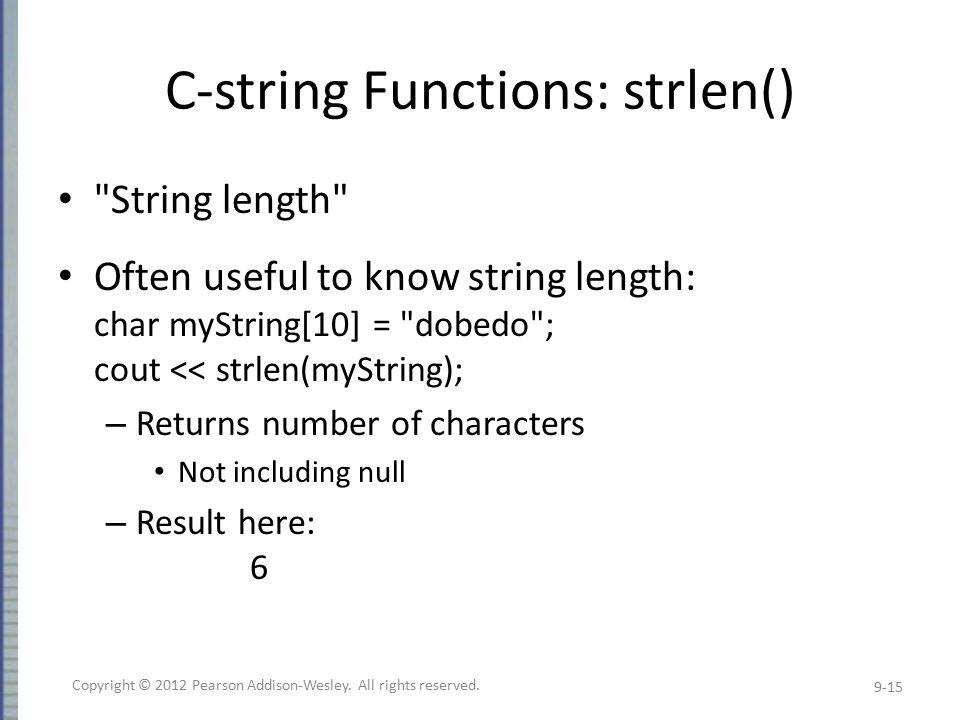 C-string Functions: strlen()

• "String length"

• Often useful to know string length:
char myString[10] = "dobedo";
cout << strlen(myString);

– Returns number of characters

• Not including null

– Result here:
6

Copyright © 2012 Pearson Addison-Wesley. All rights reserved.

9-15